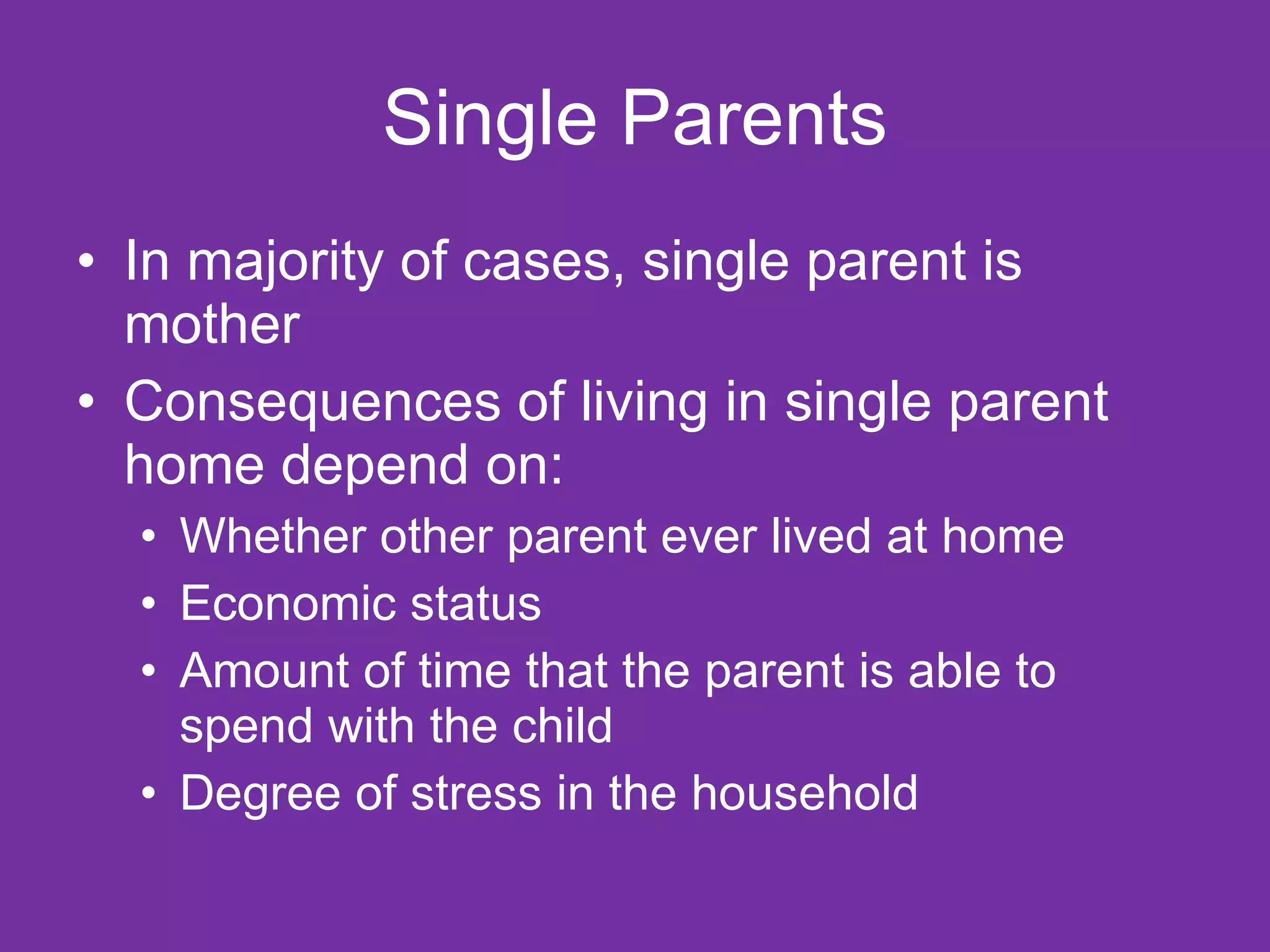 Single Parents

• In majority of cases, single parent is mother
• Consequences of living in single parent home depend on:
  • Whether other parent ever lived at home
  • Economic status
  • Amount of time that the parent is able to spend with the child
  • Degree of stress in the household